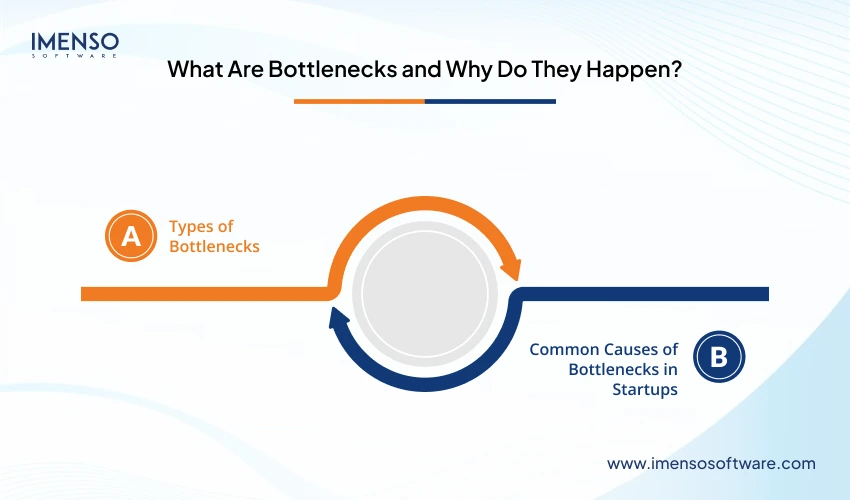 IMENSO
SOFTWARE

What Are Bottlenecks and Why Do They Happen?

A
Types of Bottlenecks

Common Causes of Bottlenecks in Startups
B

www.imensosoftware.com